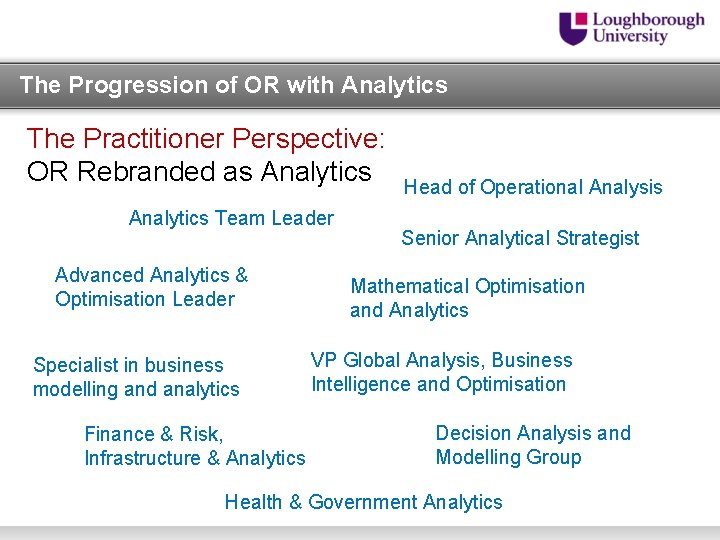 Loughborough University

The Progression of OR with Analytics

The Practitioner Perspective:
OR Rebranded as Analytics

Head of Operational Analysis

Analytics Team Leader

Senior Analytical Strategist

Advanced Analytics & Optimisation Leader

Mathematical Optimisation and Analytics

Specialist in business modelling and analytics

VP Global Analysis, Business Intelligence and Optimisation

Finance & Risk, Infrastructure & Analytics

Decision Analysis and Modelling Group

Health & Government Analytics